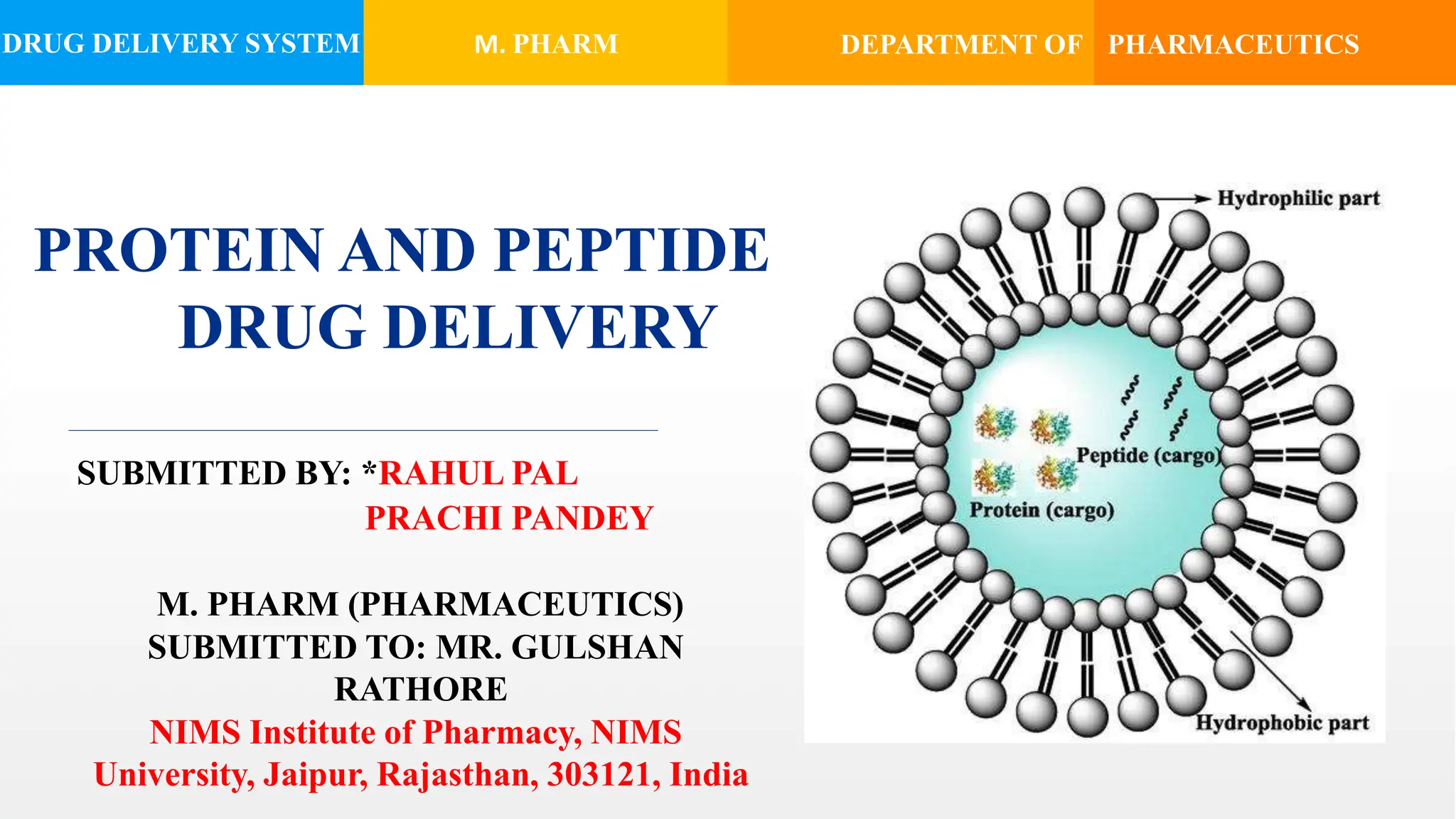 DRUG DELIVERY SYSTEM M. PHARM DEPARTMENT OF PHARMACEUTICS

PROTEIN AND PEPTIDE DRUG DELIVERY

SUBMITTED BY: *RAHUL PAL
PRACHI PANDEY

M. PHARM (PHARMACEUTICS)
SUBMITTED TO: MR. GULSHAN RATHORE
NIMS Institute of Pharmacy, NIMS University, Jaipur, Rajasthan, 303121, India

Hydrophilic part
Peptide (cargo)
Protein (cargo)
Hydrophobic part